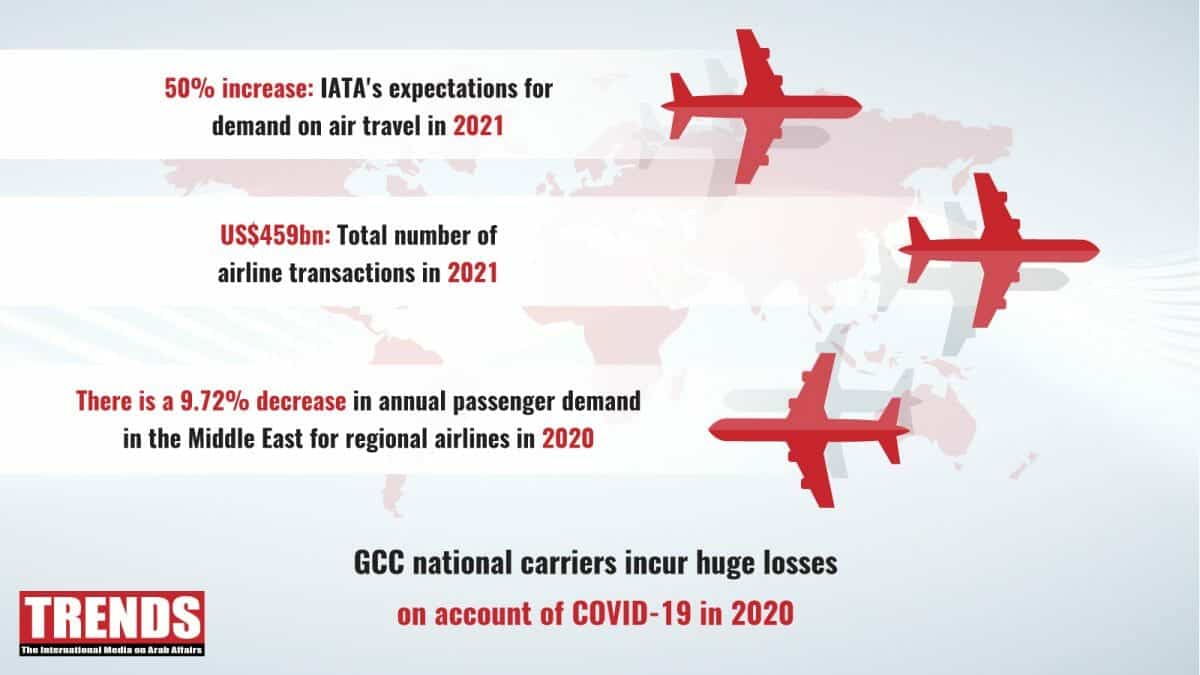 50% increase: IATA's expectations for demand on air travel in 2021

US$459bn: Total number of airline transactions in 2021

There is a 9.72% decrease in annual passenger demand in the Middle East for regional airlines in 2020

GCC national carriers incur huge losses on account of COVID-19 in 2020

TRENDS
The International Media on Arab Affairs